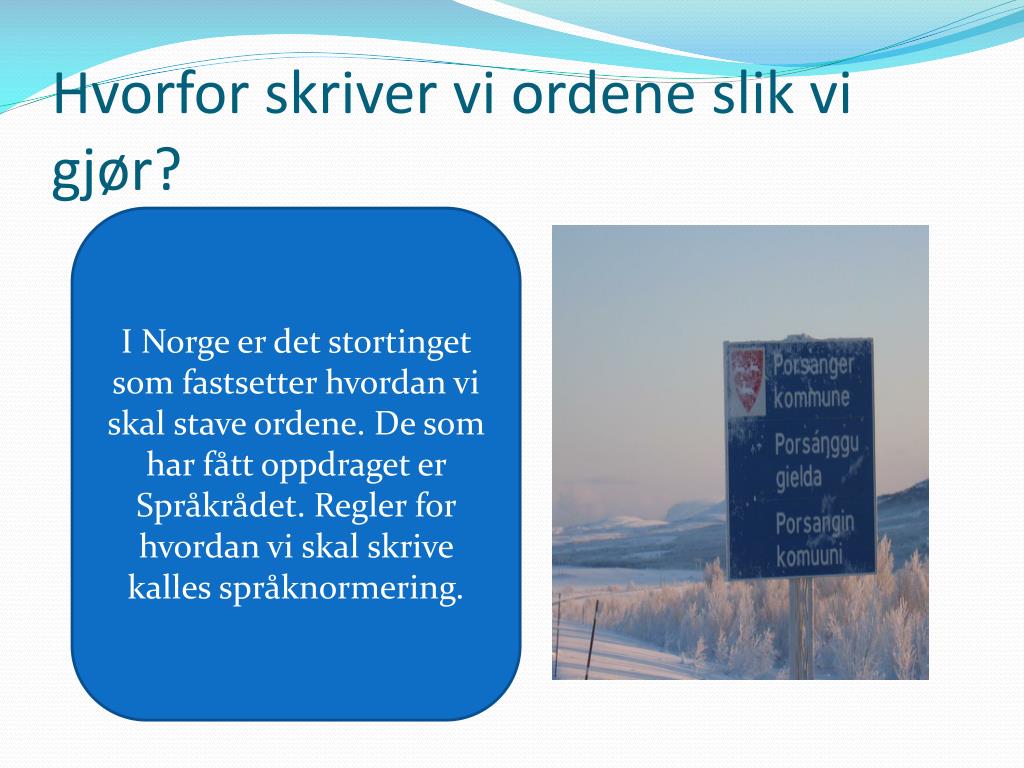 Hvorfor skriver vi ordene slik vi gjør?

I Norge er det stortinget som fastsetter hvordan vi skal stave ordene. De som har fått oppdraget er Språkrådet. Regler for hvordan vi skal skrive kalles språknormering.

Porsanger kommune
Porsáŋggu gielda
Porsangin komuuni